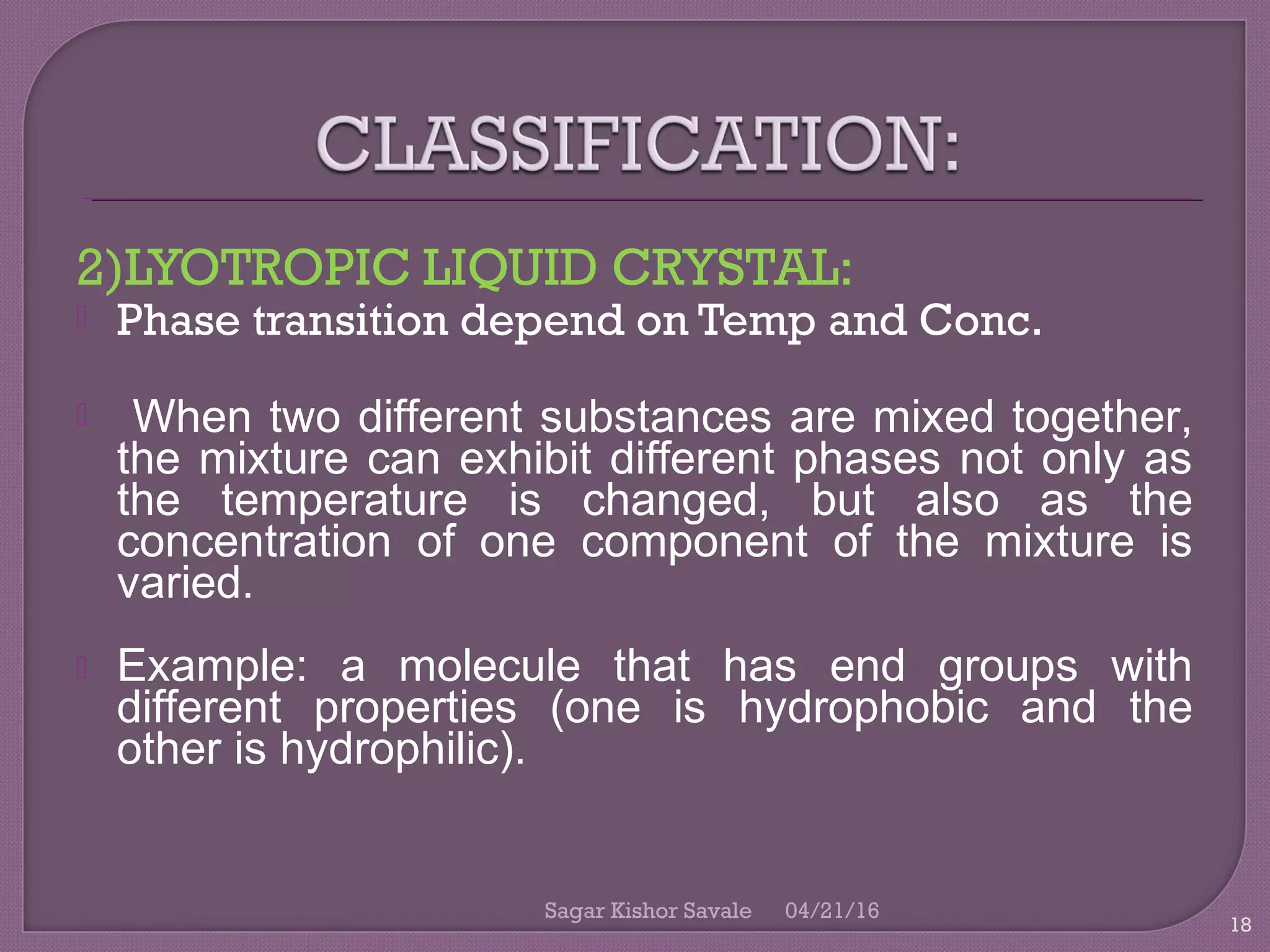 CLASSIFICATION:

2)LYOTROPIC LIQUID CRYSTAL:

Phase transition depend on Temp and Conc.

When two different substances are mixed together, the mixture can exhibit different phases not only as the temperature is changed, but also as the concentration of one component of the mixture is varied.

Example: a molecule that has end groups with different properties (one is hydrophobic and the other is hydrophilic).

Sagar Kishor Savale 04/21/16

18